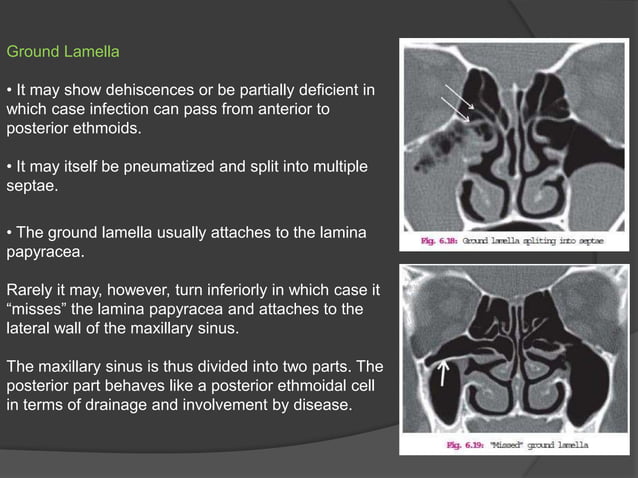 Ground Lamella

• It may show dehiscences or be partially deficient in which case infection can pass from anterior to posterior ethmoids.

• It may itself be pneumatized and split into multiple septae.

• The ground lamella usually attaches to the lamina papyracea.

Rarely it may, however, turn inferiorly in which case it "misses" the lamina papyracea and attaches to the lateral wall of the maxillary sinus.

The maxillary sinus is thus divided into two parts. The posterior part behaves like a posterior ethmoidal cell in terms of drainage and involvement by disease.

Fig. 6.18: Ground lamella spliting into septae

Fig. 6.19: "Missed" ground lamella